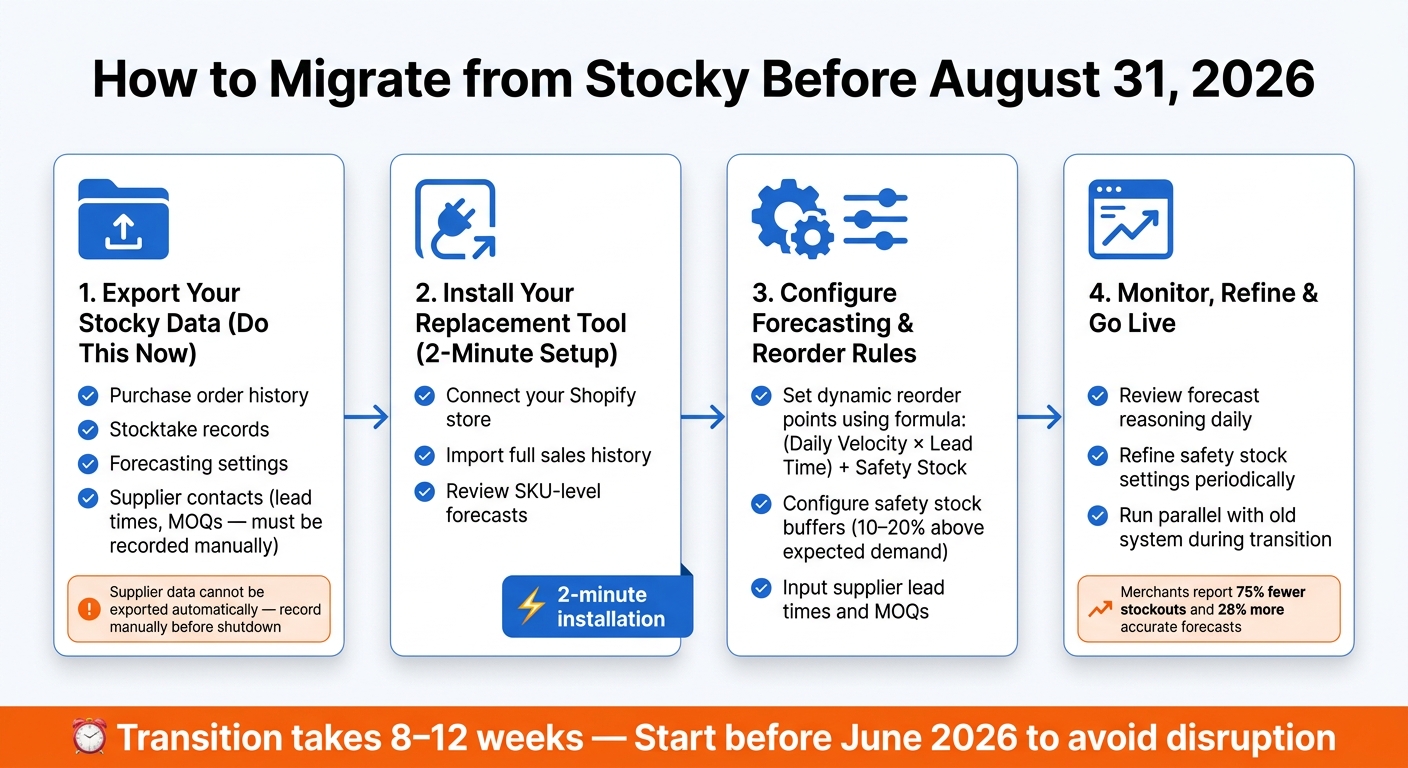 How to Migrate from Stocky Before August 31, 2026

1. Export Your Stocky Data (Do This Now)

Purchase order history

Stocktake records

Forecasting settings

Supplier contacts (lead times, MOQs — must be recorded manually)

Supplier data cannot be exported automatically — record manually before shutdown

2. Install Your Replacement Tool (2-Minute Setup)

Connect your Shopify store

Import full sales history

Review SKU-level forecasts

2-minute installation

3. Configure Forecasting & Reorder Rules

Set dynamic reorder points using formula: (Daily Velocity × Lead Time) + Safety Stock

Configure safety stock buffers (10–20% above expected demand)

Input supplier lead times and MOQs

4. Monitor, Refine & Go Live

Review forecast reasoning daily

Refine safety stock settings periodically

Run parallel with old system during transition

Merchants report 75% fewer stockouts and 28% more accurate forecasts

Transition takes 8–12 weeks — Start before June 2026 to avoid disruption